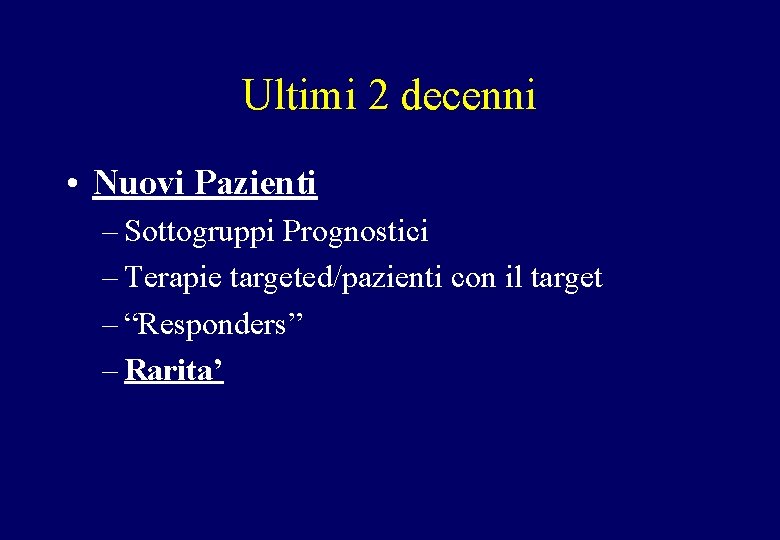 Ultimi 2 decenni

• Nuovi Pazienti
– Sottogruppi Prognostici
– Terapie targeted/pazienti con il target
– “Responders”
– Rarita’